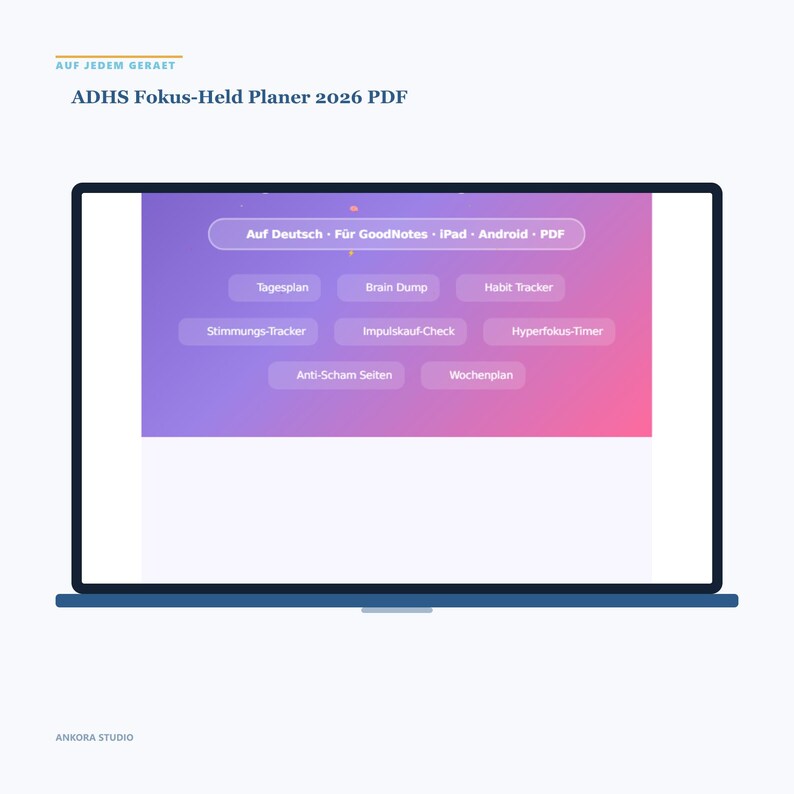 AUF JEDEM GERAET

ADHS Fokus-Held Planer 2026 PDF

Auf Deutsch · Für GoodNotes · iPad · Android · PDF

Tagesplan
Brain Dump
Habit Tracker
Stimmungs-Tracker
Impulskauf-Check
Hyperfokus-Timer
Anti-Scham Seiten
Wochenplan

ANKORA STUDIO